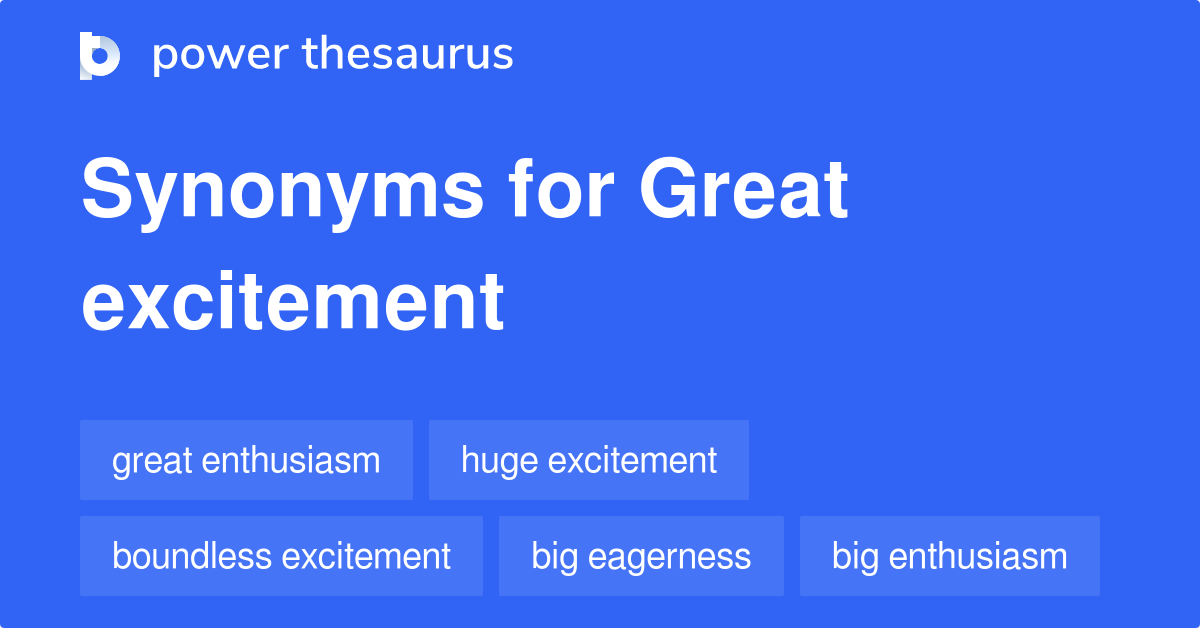 power thesaurus

Synonyms for Great excitement

great enthusiasm
huge excitement
boundless excitement
big eagerness
big enthusiasm